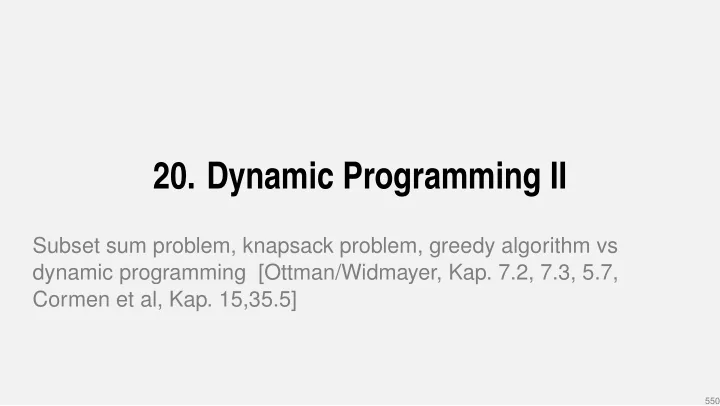 20. Dynamic Programming II

Subset sum problem, knapsack problem, greedy algorithm vs dynamic programming [Ottman/Widmayer, Kap. 7.2, 7.3, 5.7, Cormen et al, Kap. 15,35.5]

550